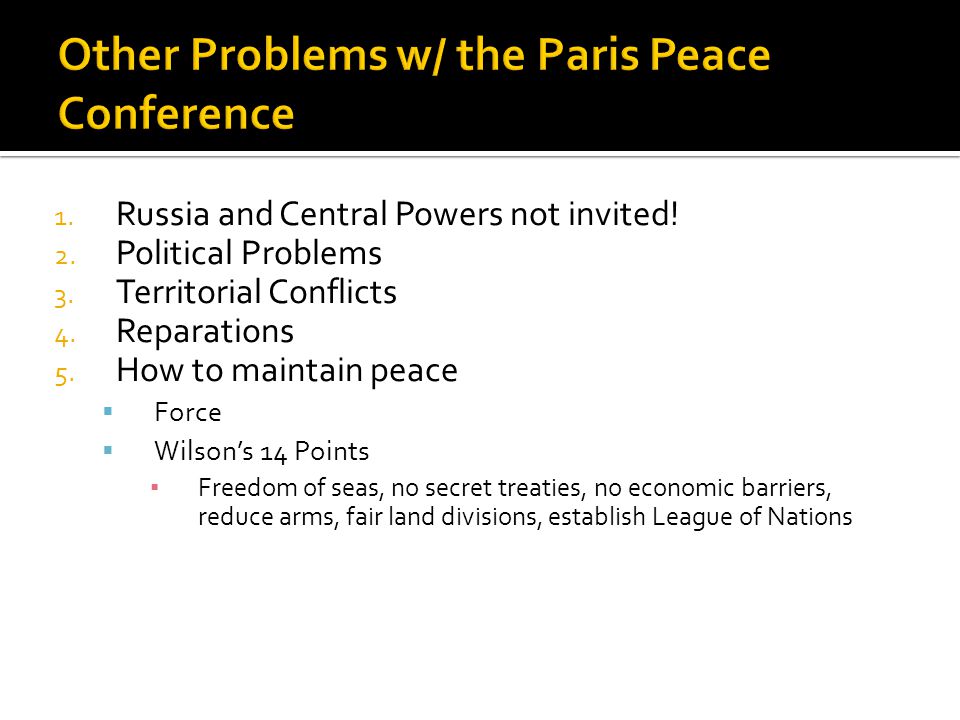 Other Problems w/ the Paris Peace Conference

1. Russia and Central Powers not invited!
2. Political Problems
3. Territorial Conflicts
4. Reparations
5. How to maintain peace
- Force
- Wilson's 14 Points
  - Freedom of seas, no secret treaties, no economic barriers, reduce arms, fair land divisions, establish League of Nations